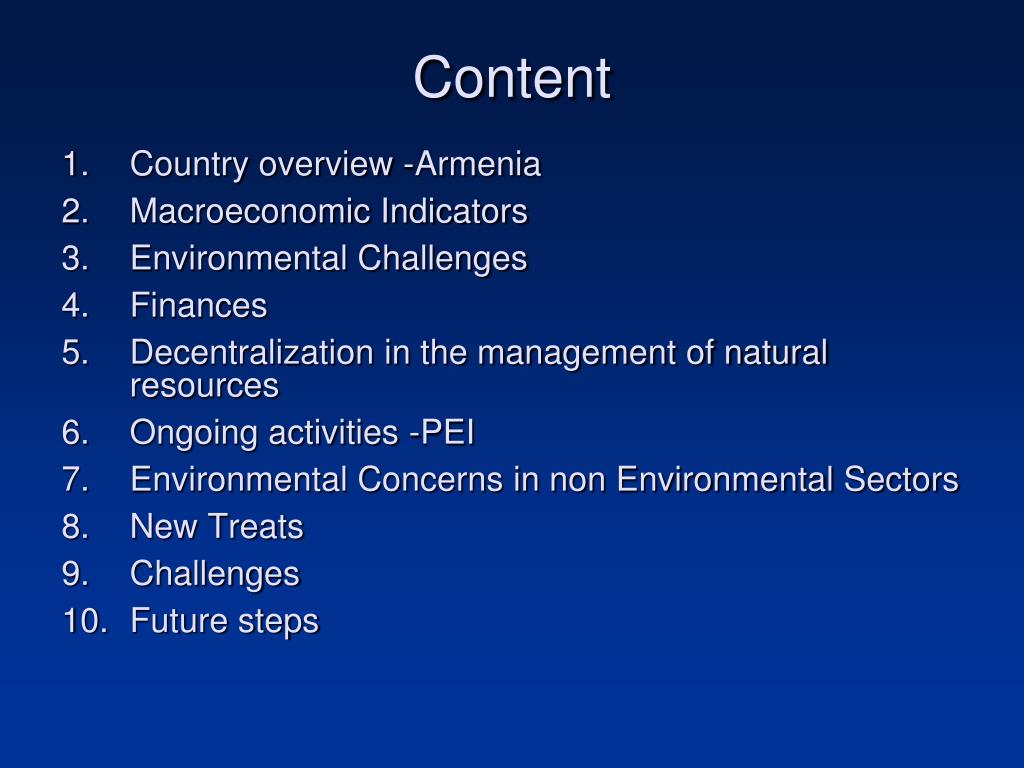 Content

1. Country overview -Armenia
2. Macroeconomic Indicators
3. Environmental Challenges
4. Finances
5. Decentralization in the management of natural resources
6. Ongoing activities -PEI
7. Environmental Concerns in non Environmental Sectors
8. New Treats
9. Challenges
10. Future steps